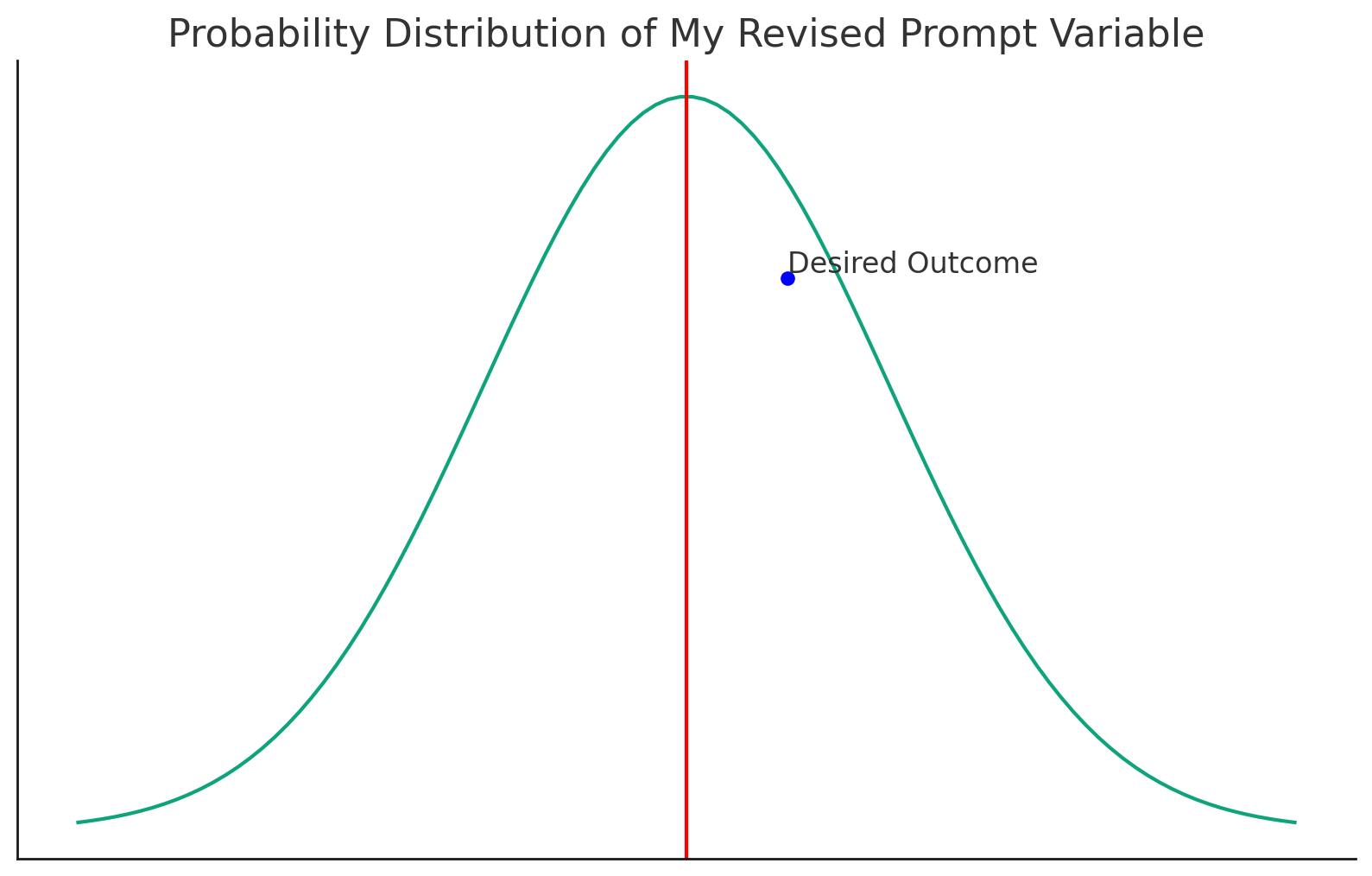 Probability Distribution of My Revised Prompt Variable

Desired Outcome